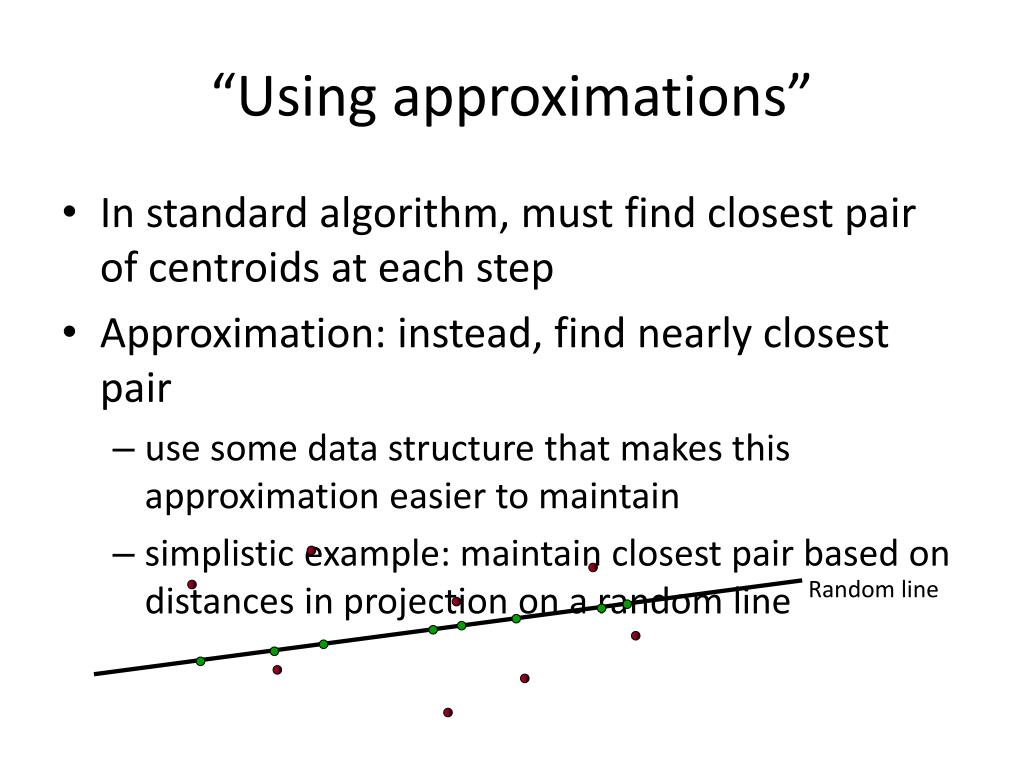 “Using approximations”

• In standard algorithm, must find closest pair of centroids at each step
• Approximation: instead, find nearly closest pair
– use some data structure that makes this approximation easier to maintain
– simplistic example: maintain closest pair based on distances in projection on a random line

Random line